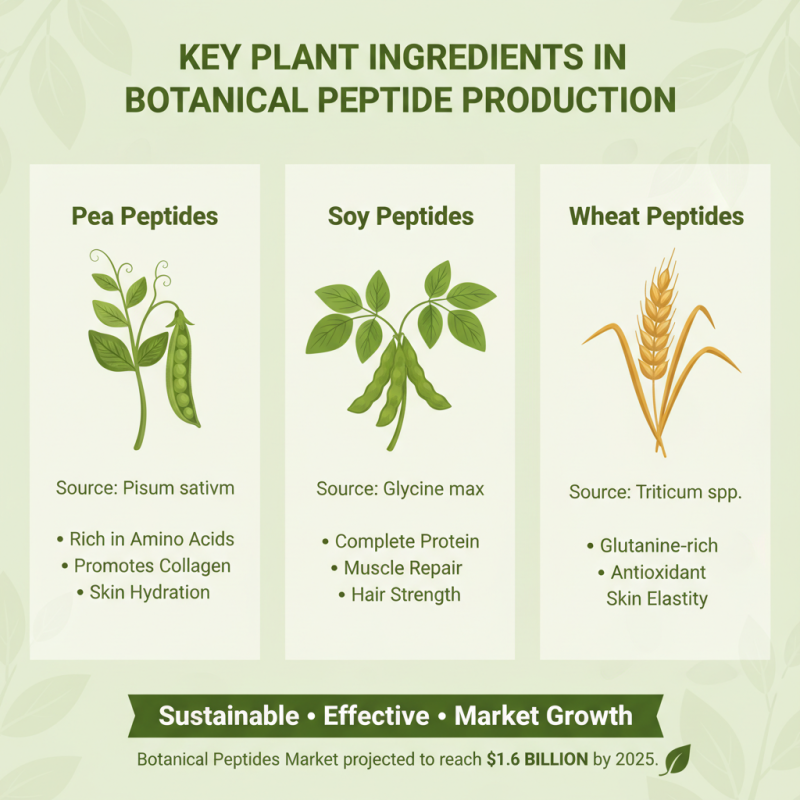 KEY PLANT INGREDIENTS IN BOTANICAL PEPTIDE PRODUCTION

Pea Peptides

Source: Pisum sativm

• Rich in Amino Acids
• Promotes Collagen
• Skin Hydration

Soy Peptides

Source: Glycine max

• Complete Protein
• Muscle Repair
• Hair Strength

Wheat Peptides

Source: Triticum spp.

• Glutanine-rich
• Antioxidant
Skin Elastity

Sustainable • Effective • Market Growth

Botanical Peptides Market projected to reach $1.6 BILLION by 2025.